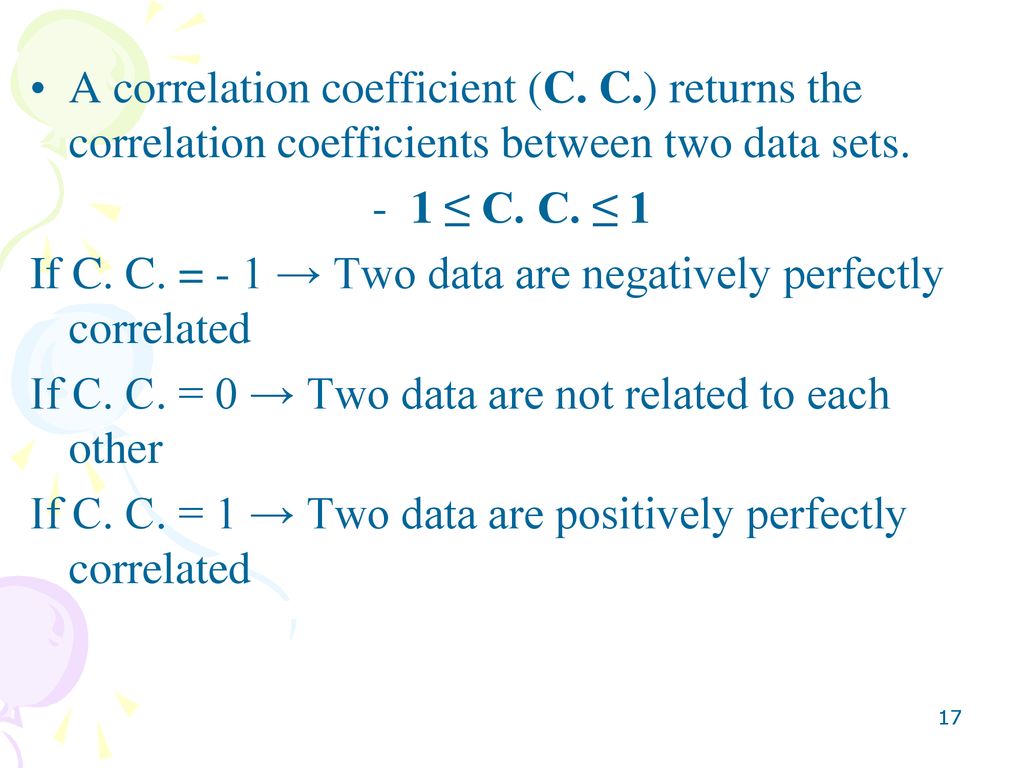 • A correlation coefficient (C. C.) returns the correlation coefficients between two data sets.

- 1 ≤ C. C. ≤ 1

If C. C. = - 1 → Two data are negatively perfectly correlated

If C. C. = 0 → Two data are not related to each other

If C. C. = 1 → Two data are positively perfectly correlated

17